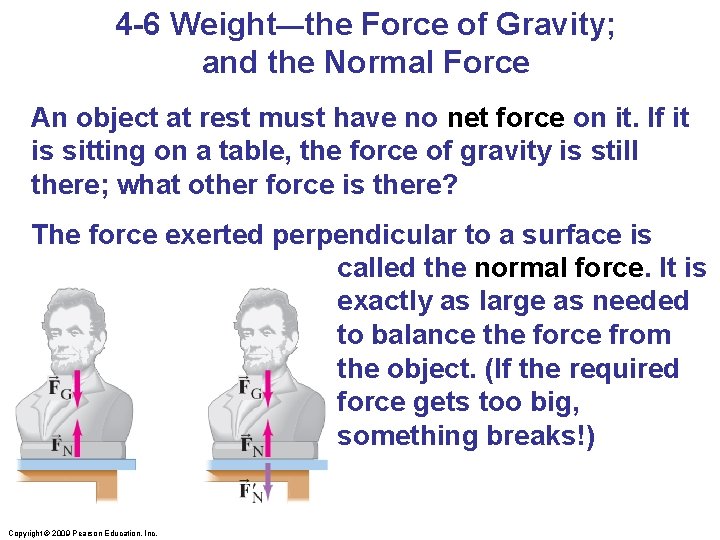 4-6 Weight—the Force of Gravity; and the Normal Force

An object at rest must have no net force on it. If it is sitting on a table, the force of gravity is still there; what other force is there?

The force exerted perpendicular to a surface is called the normal force. It is exactly as large as needed to balance the force from the object. (If the required force gets too big, something breaks!)

$\vec{F}_G$

$\vec{F}_N$

$\vec{F}_G$

$\vec{F}_N$

$\vec{F}'_N$

Copyright © 2009 Pearson Education, Inc.